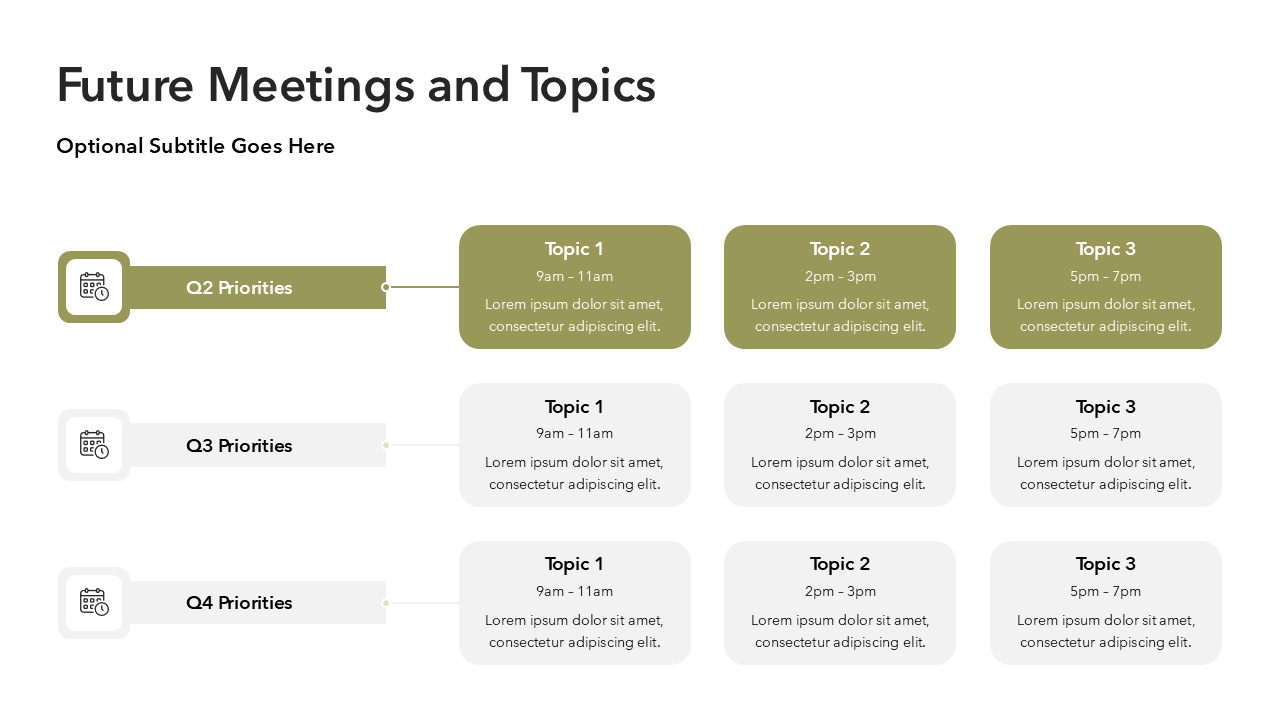 Future Meetings and Topics

Optional Subtitle Goes Here

Q2 Priorities

Topic 1
9am – 11am
Lorem ipsum dolor sit amet, consectetur adipiscing elit.

Topic 2
2pm – 3pm
Lorem ipsum dolor sit amet, consectetur adipiscing elit.

Topic 3
5pm – 7pm
Lorem ipsum dolor sit amet, consectetur adipiscing elit.

Q3 Priorities

Topic 1
9am – 11am
Lorem ipsum dolor sit amet, consectetur adipiscing elit.

Topic 2
2pm – 3pm
Lorem ipsum dolor sit amet, consectetur adipiscing elit.

Topic 3
5pm – 7pm
Lorem ipsum dolor sit amet, consectetur adipiscing elit.

Q4 Priorities

Topic 1
9am – 11am
Lorem ipsum dolor sit amet, consectetur adipiscing elit.

Topic 2
2pm – 3pm
Lorem ipsum dolor sit amet, consectetur adipiscing elit.

Topic 3
5pm – 7pm
Lorem ipsum dolor sit amet, consectetur adipiscing elit.